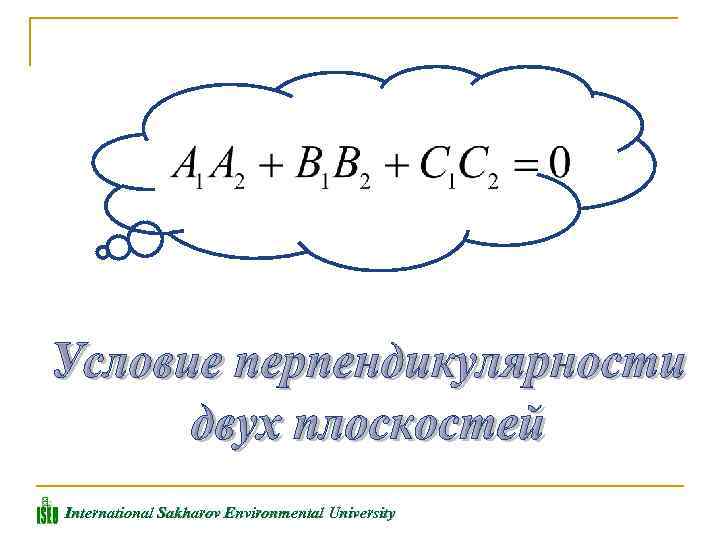 $A_1A_2 + B_1B_2 + C_1C_2 = 0$

Условие перпендикулярности двух плоскостей

ISEU International Sakharov Environmental University